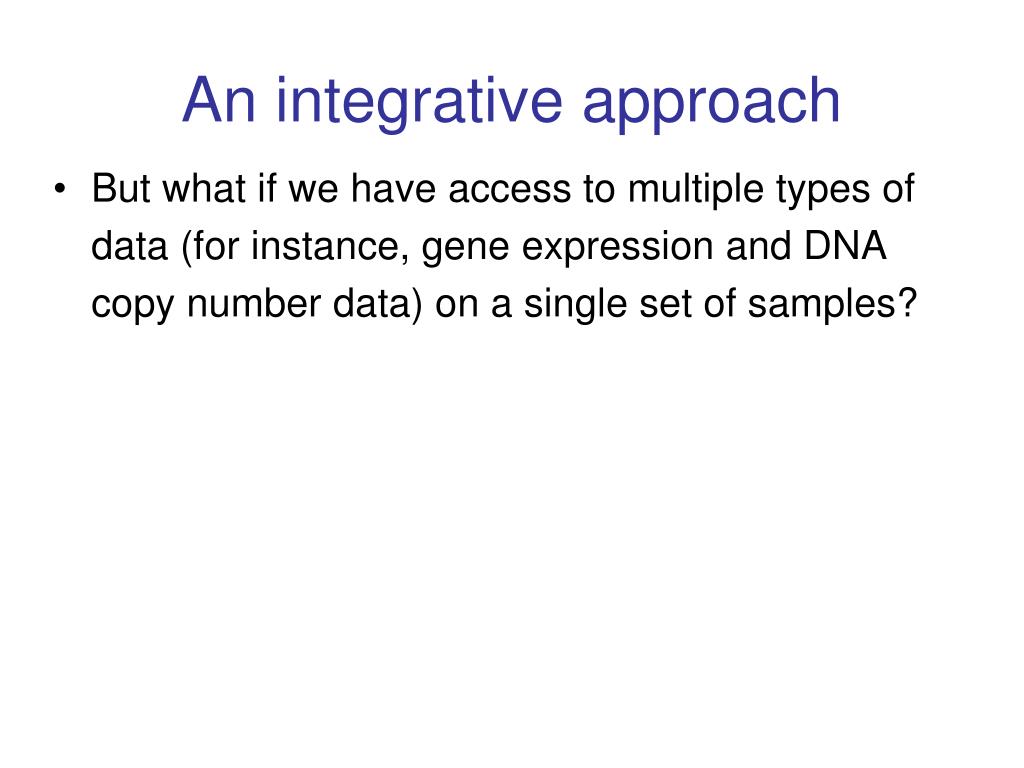 An integrative approach

• But what if we have access to multiple types of data (for instance, gene expression and DNA copy number data) on a single set of samples?